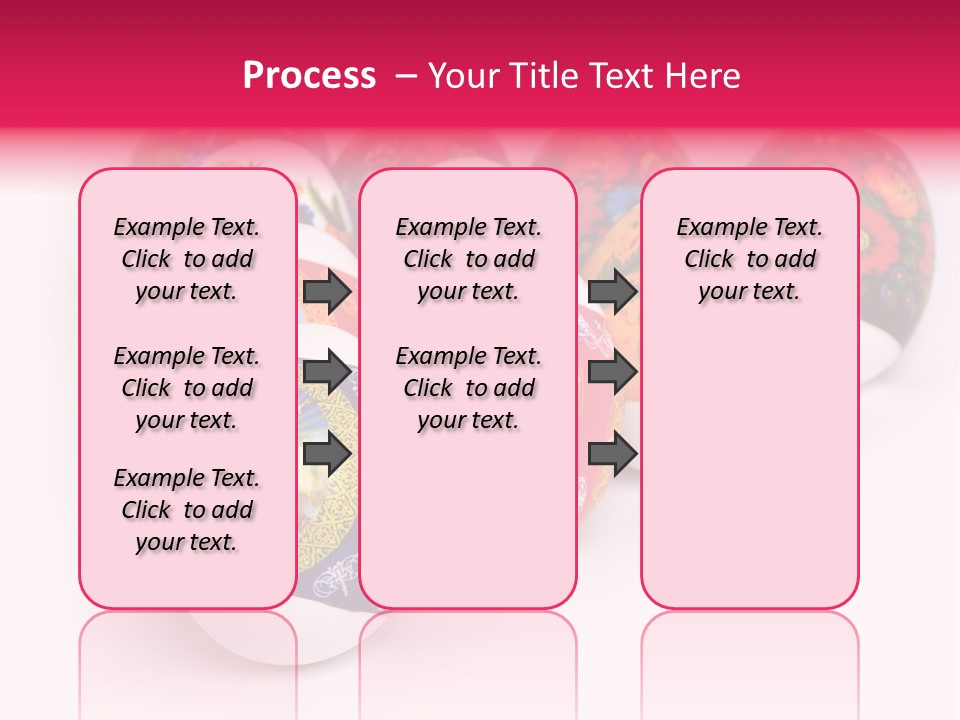 Process – Your Title Text Here

Example Text. Click to add your text.

Example Text. Click to add your text.

Example Text. Click to add your text.

Example Text. Click to add your text.

Example Text. Click to add your text.

Example Text. Click to add your text.